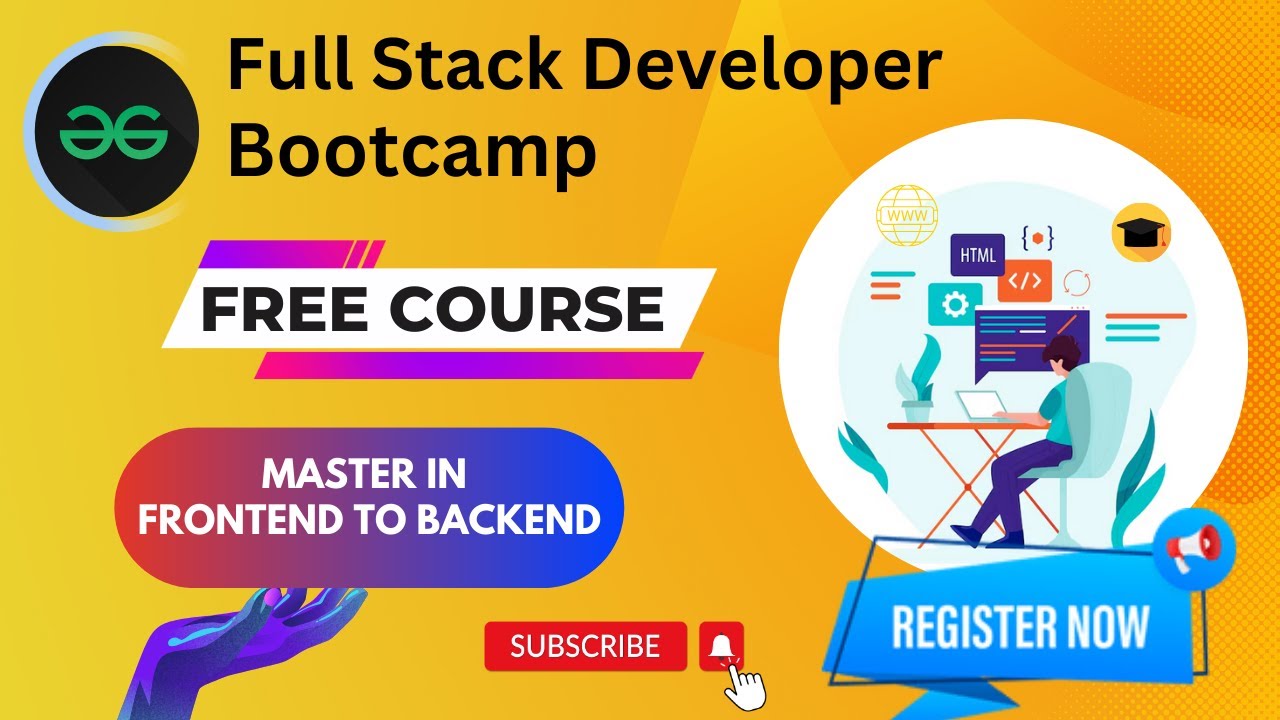 Full Stack Developer Bootcamp

FREE COURSE

MASTER IN FRONTEND TO BACKEND

WWW

HTML

{ }

</>

SUBSCRIBE

REGISTER NOW